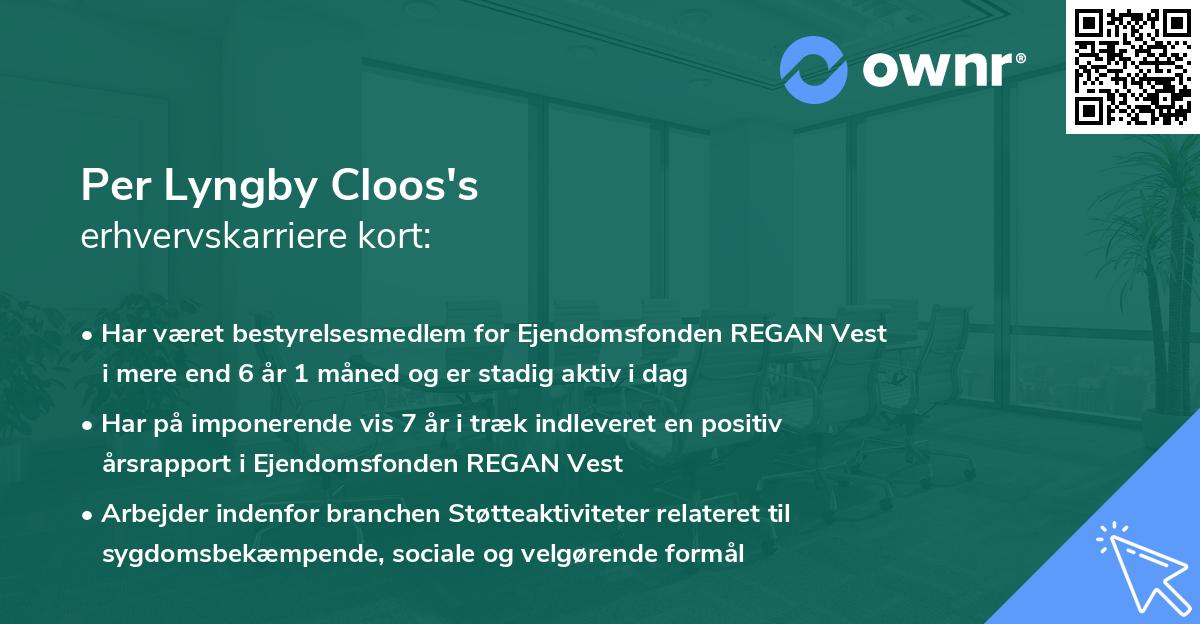 ownr®

Per Lyngby Cloos's
erhvervskarriere kort:

• Har været bestyrelsesmedlem for Ejendomsfonden REGAN Vest i mere end 6 år 1 måned og er stadig aktiv i dag
• Har på imponerende vis 7 år i træk indleveret en positiv årsrapport i Ejendomsfonden REGAN Vest
• Arbejder indenfor branchen Støtteaktiviteter relateret til sygdomsbekæmpende, sociale og velgørende formål